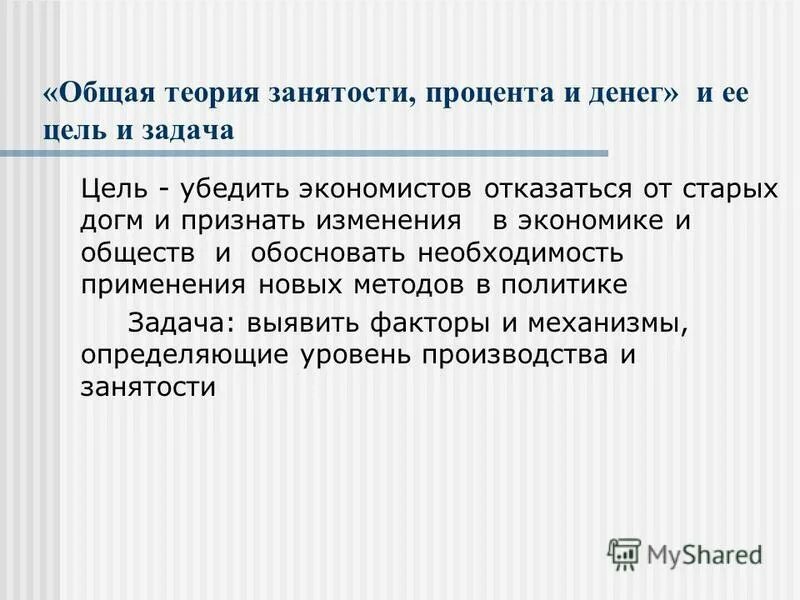 «Общая теория занятости, процента и денег» и ее цель и задача

Цель - убедить экономистов отказаться от старых догм и признать изменения в экономике и обществ и обосновать необходимость применения новых методов в политике

Задача: выявить факторы и механизмы, определяющие уровень производства и занятости

MyShared